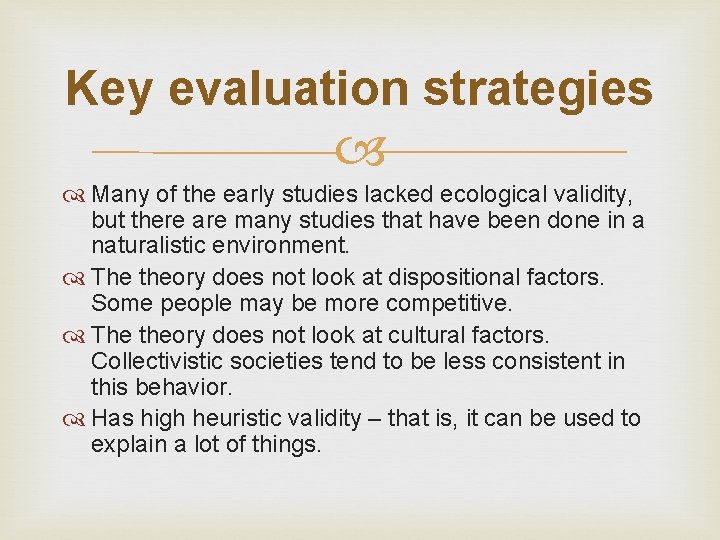 Key evaluation strategies

Many of the early studies lacked ecological validity, but there are many studies that have been done in a naturalistic environment.

The theory does not look at dispositional factors. Some people may be more competitive.

The theory does not look at cultural factors. Collectivistic societies tend to be less consistent in this behavior.

Has high heuristic validity – that is, it can be used to explain a lot of things.